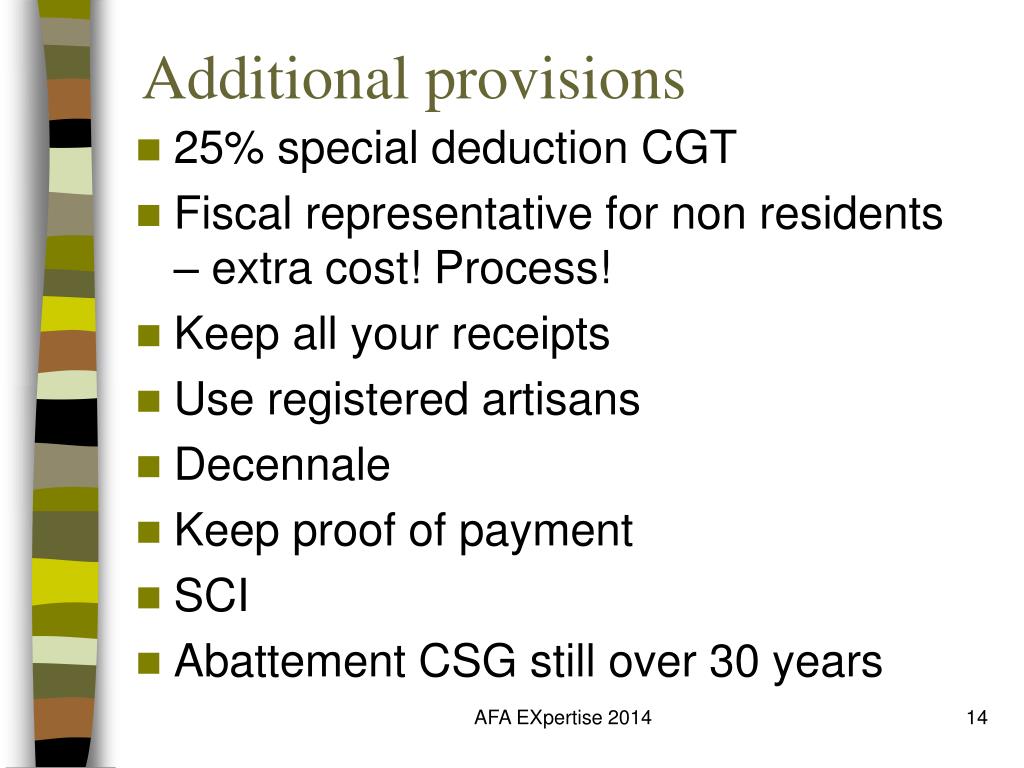 Additional provisions

- 25% special deduction CGT
- Fiscal representative for non residents – extra cost! Process!
- Keep all your receipts
- Use registered artisans
- Decennale
- Keep proof of payment
- SCI
- Abattement CSG still over 30 years

AFA EXpertise 2014

14